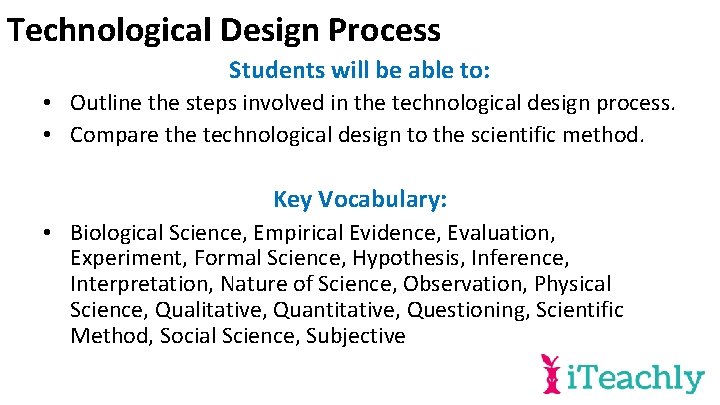 Technological Design Process

Students will be able to:

• Outline the steps involved in the technological design process.
• Compare the technological design to the scientific method.

Key Vocabulary:

• Biological Science, Empirical Evidence, Evaluation, Experiment, Formal Science, Hypothesis, Inference, Interpretation, Nature of Science, Observation, Physical Science, Qualitative, Quantitative, Questioning, Scientific Method, Social Science, Subjective

iTeachly